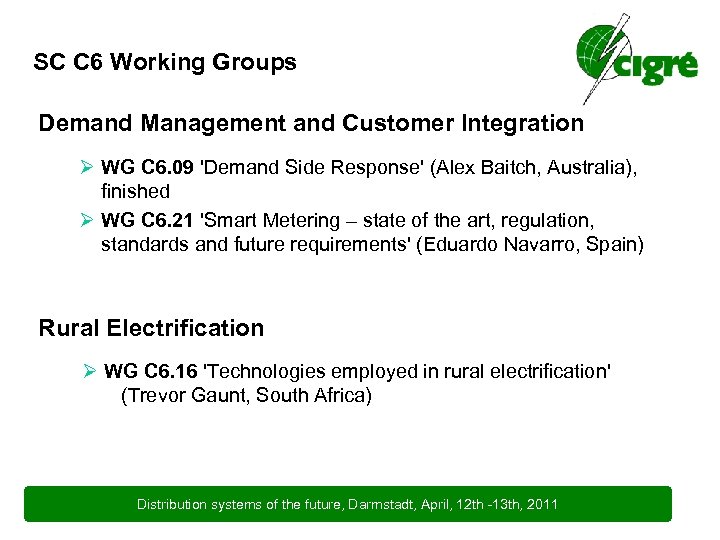 SC C6 Working Groups

cigré

Demand Management and Customer Integration

➢ WG C6.09 'Demand Side Response' (Alex Baitch, Australia), finished

➢ WG C6.21 'Smart Metering – state of the art, regulation, standards and future requirements' (Eduardo Navarro, Spain)

Rural Electrification

➢ WG C6.16 'Technologies employed in rural electrification' (Trevor Gaunt, South Africa)

Distribution systems of the future, Darmstadt, April, 12th -13th, 2011